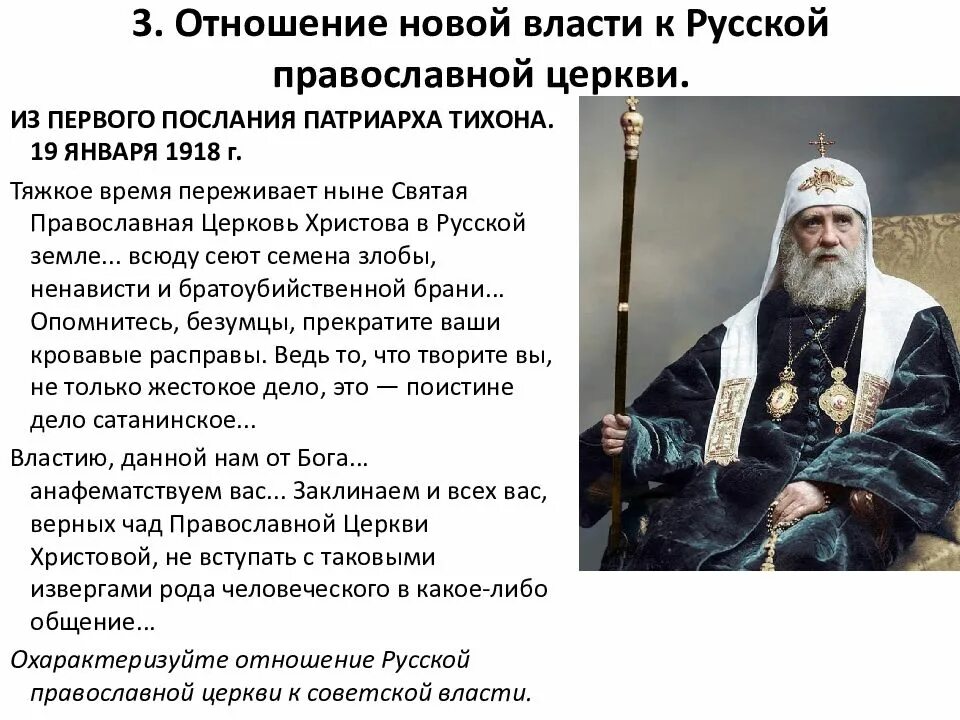 3. Отношение новой власти к Русской православной церкви.

ИЗ ПЕРВОГО ПОСЛАНИЯ ПАТРИАРХА ТИХОНА. 19 ЯНВАРЯ 1918 г.

Тяжкое время переживает ныне Святая Православная Церковь Христова в Русской земле... всюду сеют семена злобы, ненависти и братоубийственной брани... Опомнитесь, безумцы, прекратите ваши кровавые расправы. Ведь то, что творите вы, не только жестокое дело, это — поистине дело сатанинское...

Властию, данной нам от Бога… анафематствуем вас... Заклинаем и всех вас, верных чад Православной Церкви Христовой, не вступать с таковыми извергами рода человеческого в какое-либо общение…

Охарактеризуйте отношение Русской православной церкви к советской власти.